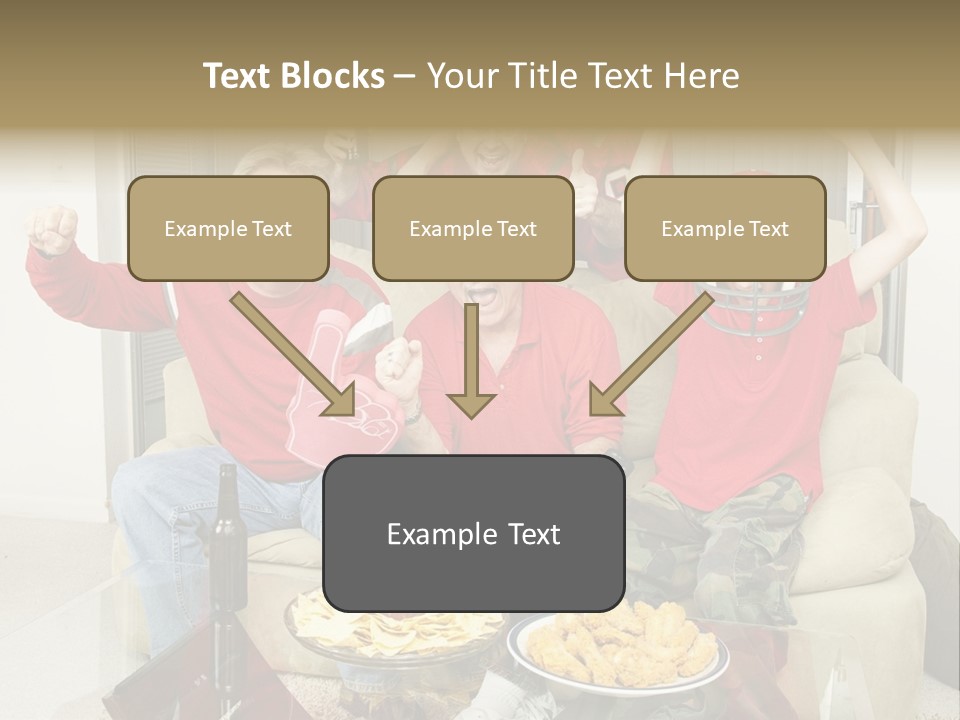 Text Blocks – Your Title Text Here

Example Text

Example Text

Example Text

Example Text